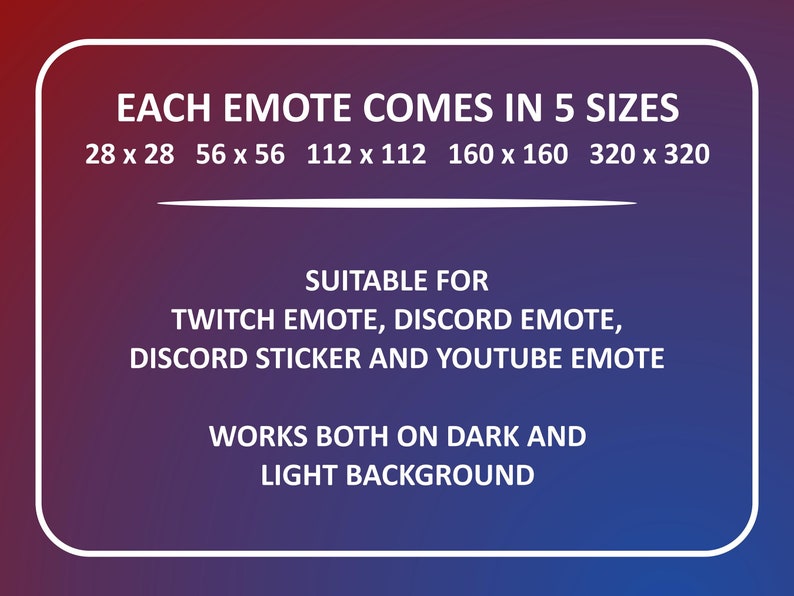 EACH EMOTE COMES IN 5 SIZES
28 x 28   56 x 56   112 x 112   160 x 160   320 x 320

SUITABLE FOR
TWITCH EMOTE, DISCORD EMOTE,
DISCORD STICKER AND YOUTUBE EMOTE

WORKS BOTH ON DARK AND
LIGHT BACKGROUND